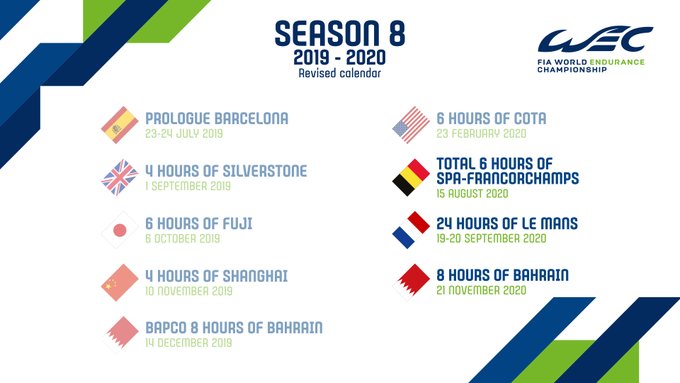 SEASON 8
2019 - 2020
Revised calendar

WEC
FIA WORLD ENDURANCE CHAMPIONSHIP

PROLOGUE BARCELONA
23-24 JULY 2019

4 HOURS OF SILVERSTONE
1 SEPTEMBER 2019

6 HOURS OF FUJI
6 OCTOBER 2019

4 HOURS OF SHANGHAI
10 NOVEMBER 2019

BAPCO 8 HOURS OF BAHRAIN
14 DECEMBER 2019

6 HOURS OF COTA
23 FEBRUARY 2020

TOTAL 6 HOURS OF SPA-FRANCORCHAMPS
15 AUGUST 2020

24 HOURS OF LE MANS
19-20 SEPTEMBER 2020

8 HOURS OF BAHRAIN
21 NOVEMBER 2020